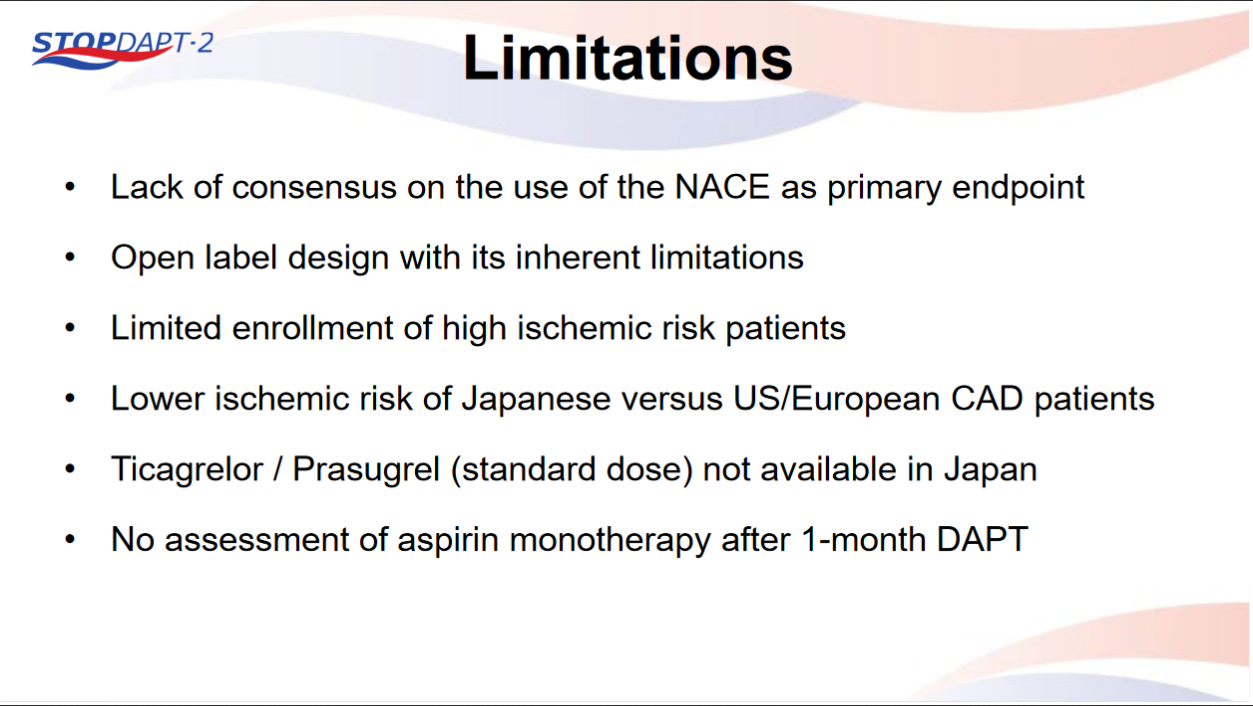 STOPDAPT-2

Limitations

• Lack of consensus on the use of the NACE as primary endpoint
• Open label design with its inherent limitations
• Limited enrollment of high ischemic risk patients
• Lower ischemic risk of Japanese versus US/European CAD patients
• Ticagrelor / Prasugrel (standard dose) not available in Japan
• No assessment of aspirin monotherapy after 1-month DAPT